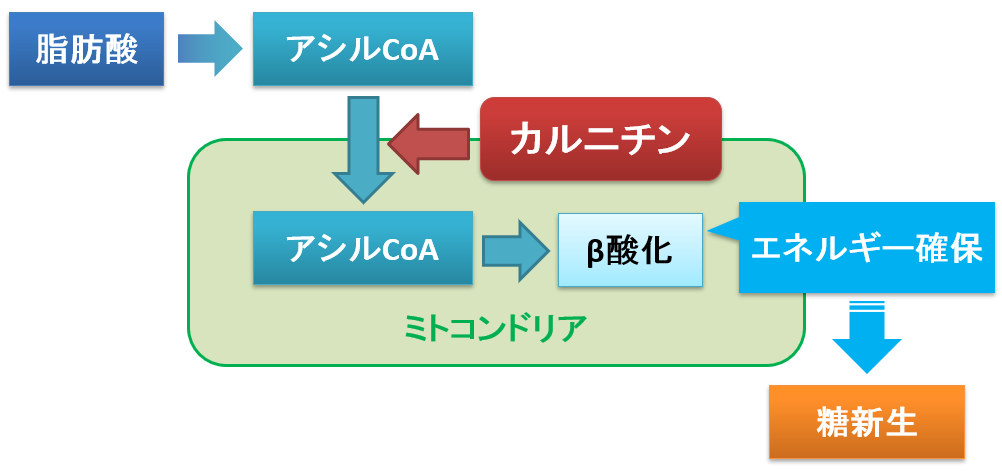 脂肪酸

アシルCoA

カルニチン

アシルCoA

β酸化

エネルギー確保

ミトコンドリア

糖新生